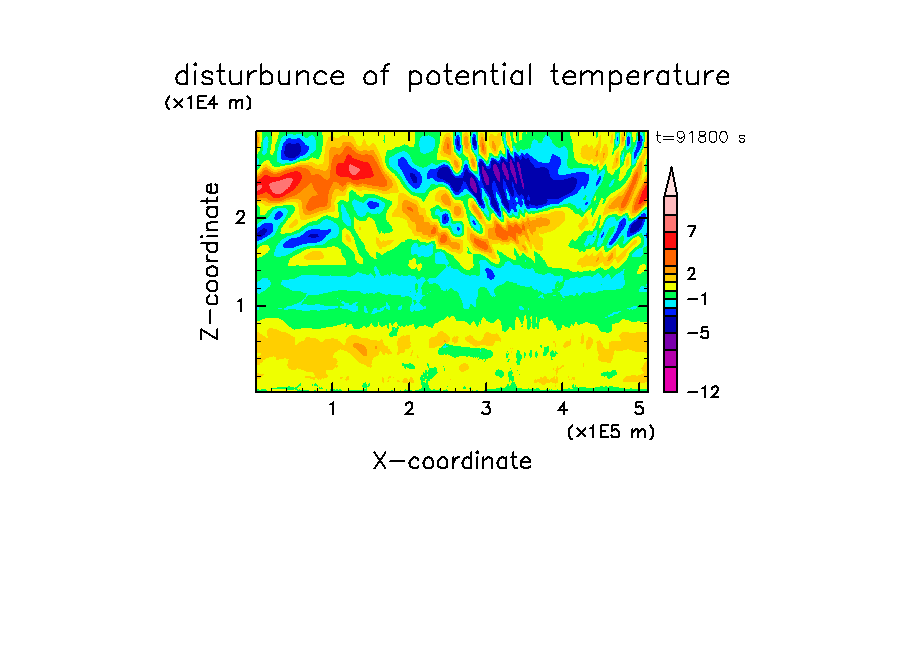 disturbunce of potential temperature

(x1E4 m)

t=91800 s

Z-coordinate

2

1

7

2

−1

−5

−12

1 2 3 4 5

(x1E5 m)

X-coordinate